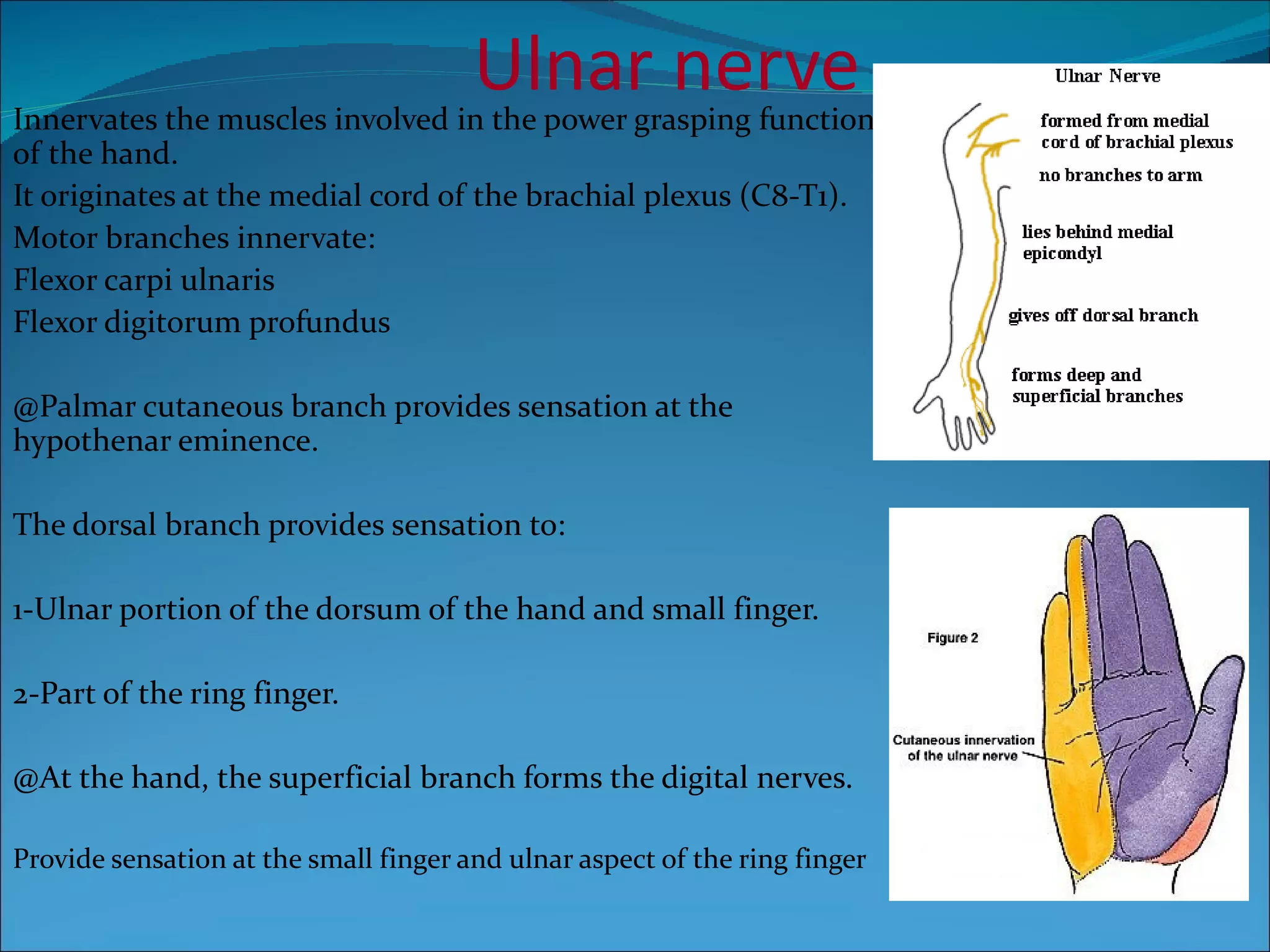 Ulnar nerve

Innervates the muscles involved in the power grasping function of the hand.

It originates at the medial cord of the brachial plexus (C8-T1).

Motor branches innervate:

Flexor carpi ulnaris

Flexor digitorum profundus

@Palmar cutaneous branch provides sensation at the hypothenar eminence.

The dorsal branch provides sensation to:

1-Ulnar portion of the dorsum of the hand and small finger.

2-Part of the ring finger.

@At the hand, the superficial branch forms the digital nerves.

Provide sensation at the small finger and ulnar aspect of the ring finger

Ulnar Nerve

formed from medial cord of brachial plexus

no branches to arm

lies behind medial epicondyl

gives off dorsal branch

forms deep and superficial branches

Figure 2

Cutaneous innervation of the ulnar nerve